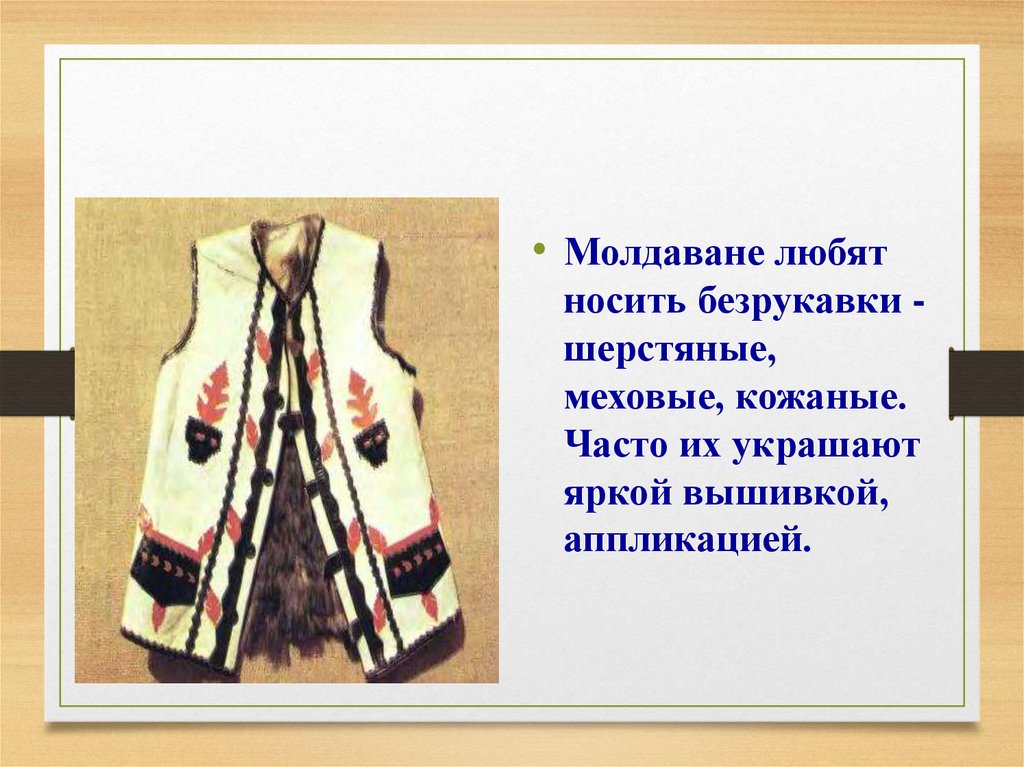 • Молдаване любят носить безрукавки - шерстяные, меховые, кожаные. Часто их украшают яркой вышивкой, аппликацией.